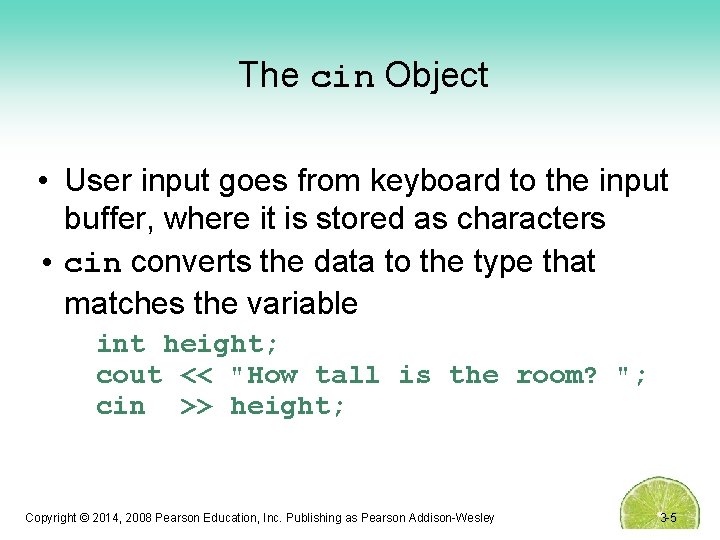 The cin Object

• User input goes from keyboard to the input buffer, where it is stored as characters
• cin converts the data to the type that matches the variable

int height;
cout << "How tall is the room? ";
cin  >> height;

Copyright © 2014, 2008 Pearson Education, Inc. Publishing as Pearson Addison-Wesley

3-5